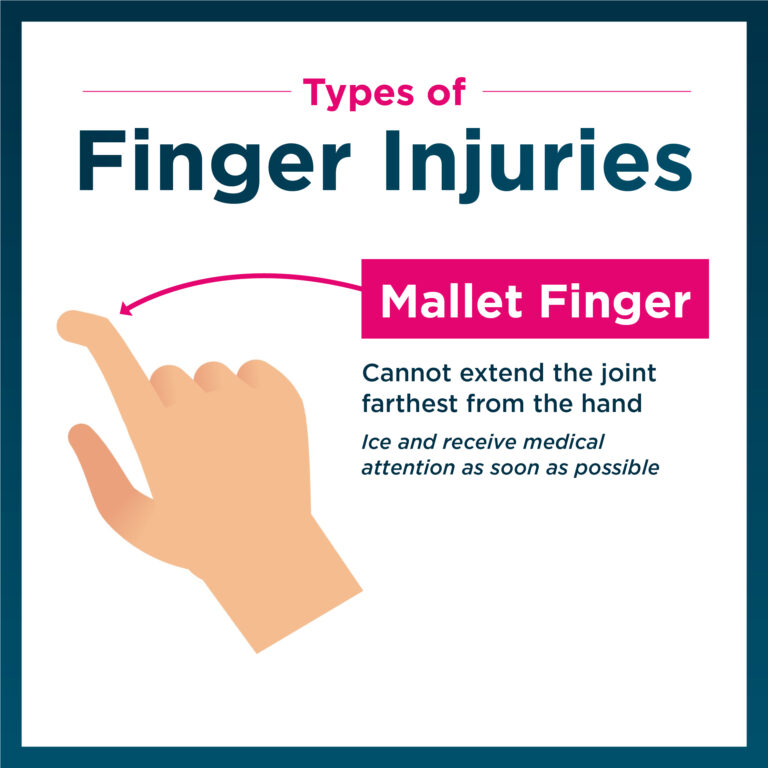 Types of
Finger Injuries

Mallet Finger

Cannot extend the joint farthest from the hand

Ice and receive medical attention as soon as possible